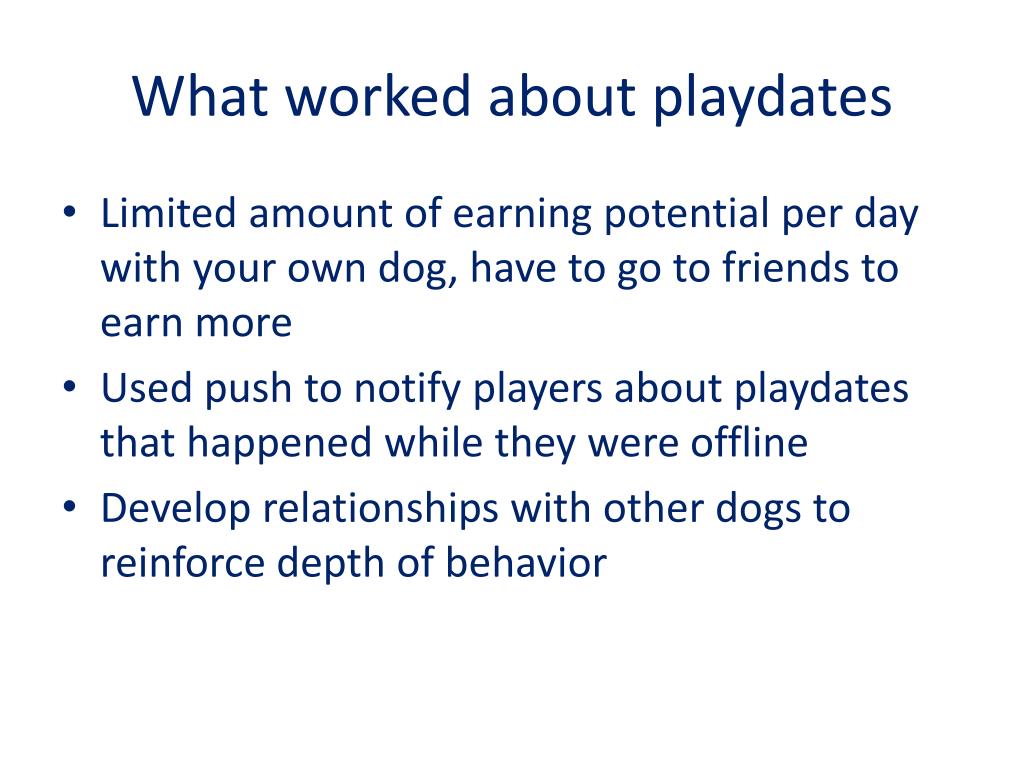 What worked about playdates

• Limited amount of earning potential per day with your own dog, have to go to friends to earn more
• Used push to notify players about playdates that happened while they were offline
• Develop relationships with other dogs to reinforce depth of behavior